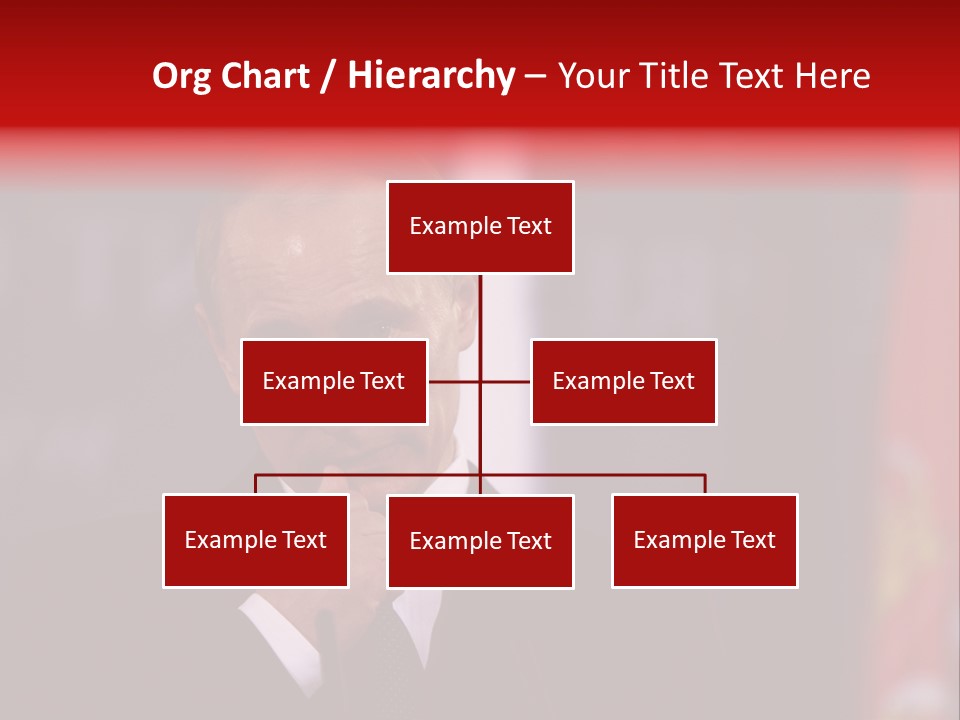 Org Chart / Hierarchy – Your Title Text Here

Example Text

Example Text

Example Text

Example Text

Example Text

Example Text